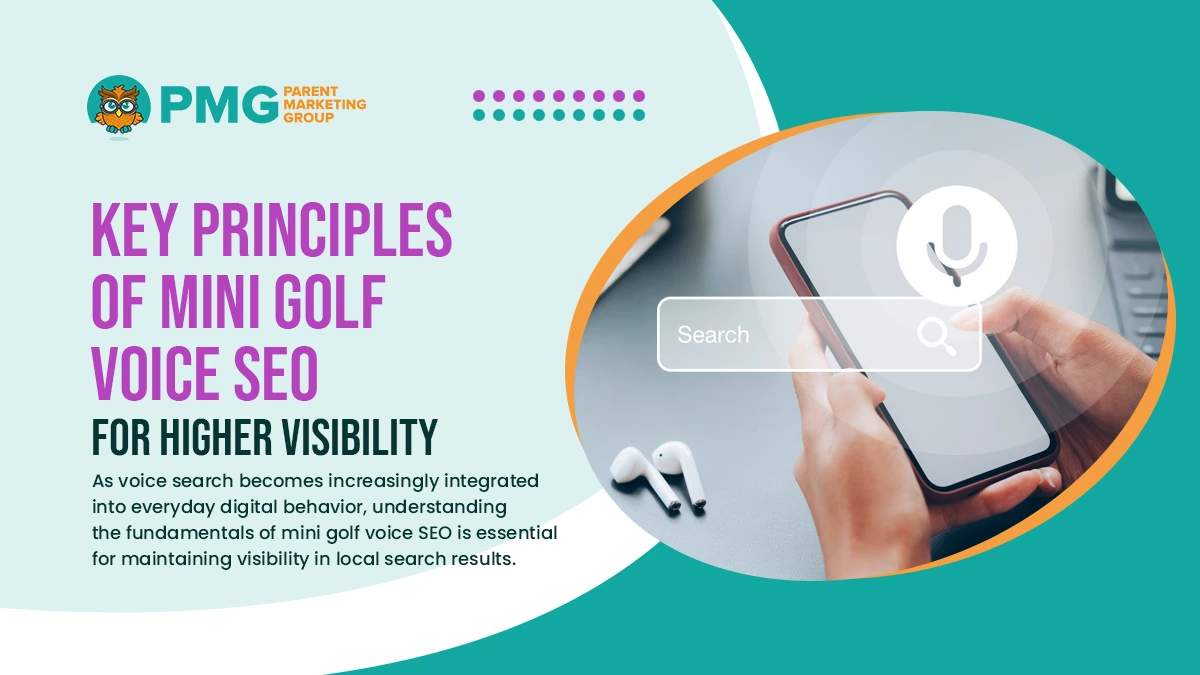 PMG PARENT MARKETING GROUP

KEY PRINCIPLES OF MINI GOLF VOICE SEO

FOR HIGHER VISIBILITY

As voice search becomes increasingly integrated into everyday digital behavior, understanding the fundamentals of mini golf voice SEO is essential for maintaining visibility in local search results.

Search